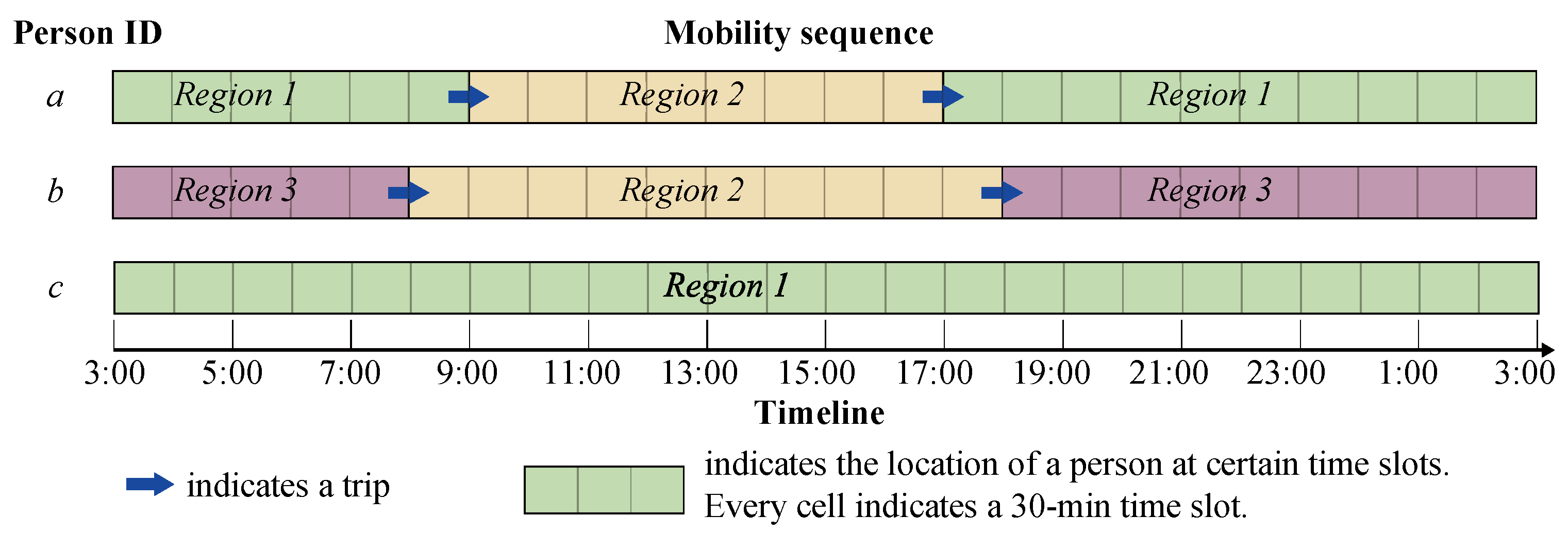 Person ID

Mobility sequence

a Region 1 Region 2 Region 1

b Region 3 Region 2 Region 3

c Region 1

3:00 5:00 7:00 9:00 11:00 13:00 15:00 17:00 19:00 21:00 23:00 1:00 3:00

Timeline

indicates a trip

indicates the location of a person at certain time slots. Every cell indicates a 30-min time slot.